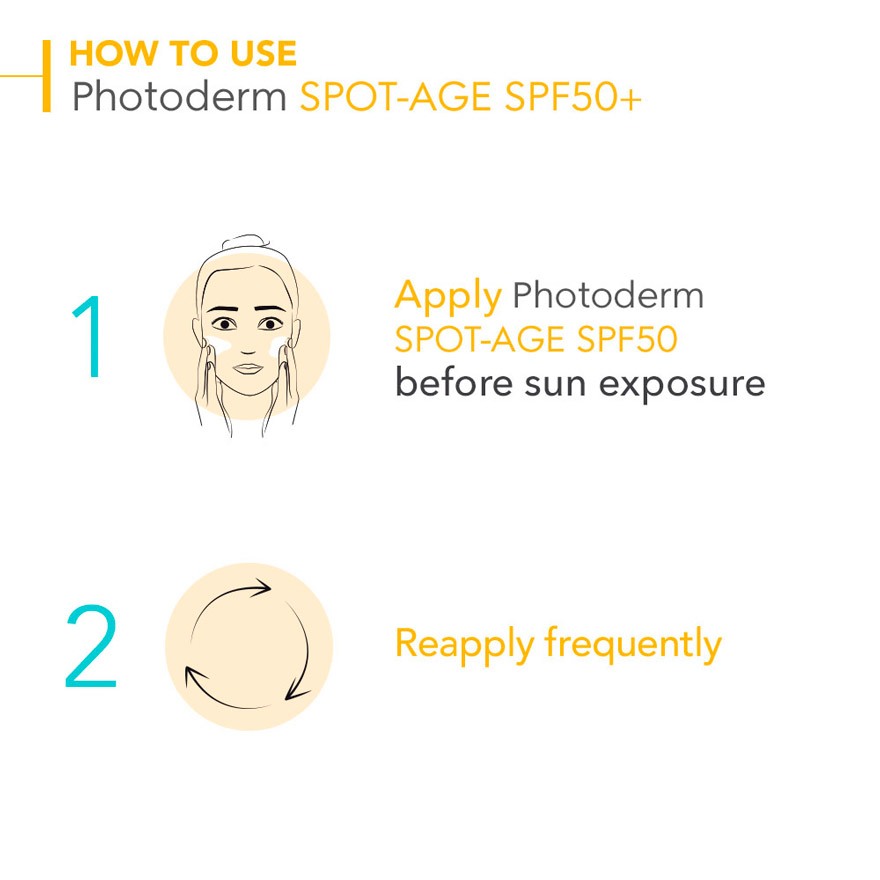 HOW TO USE
Photoderm SPOT-AGE SPF50+

1

Apply Photoderm SPOT-AGE SPF50 before sun exposure

2

Reapply frequently